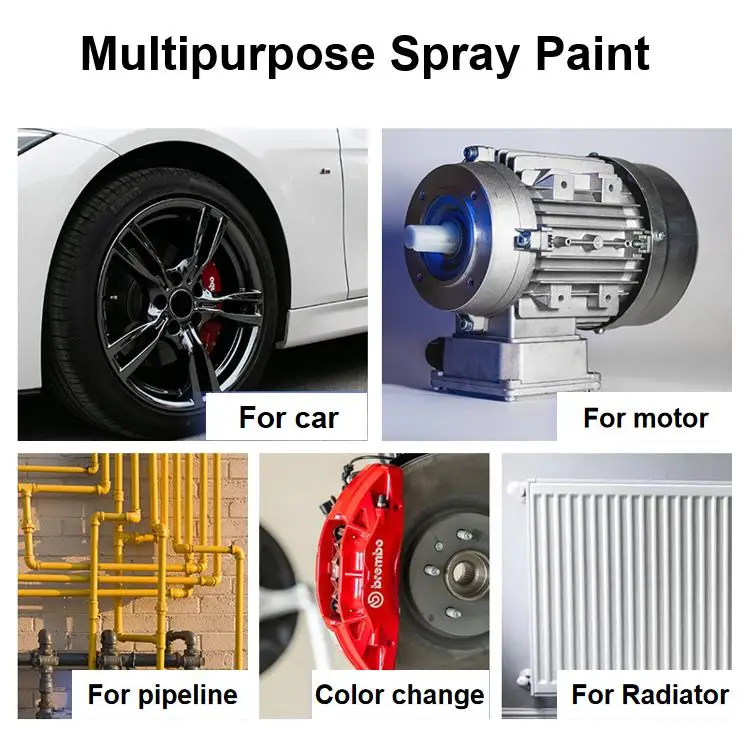 Multipurpose Spray Paint

For car

For motor

For pipeline

brembo

Color change

For Radiator